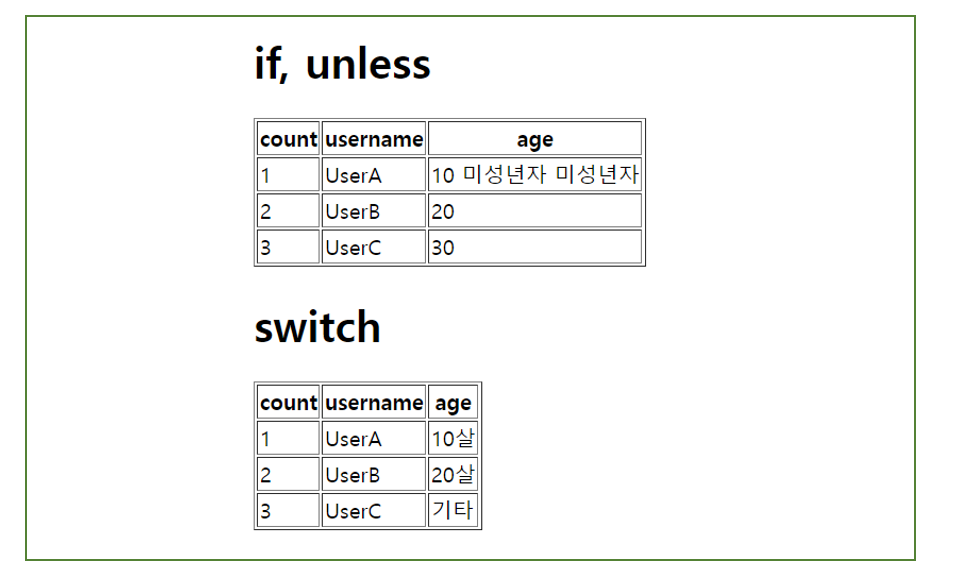 if, unless

| count | username | age |
|---|---|---|
| 1 | UserA | 10 미성년자 미성년자 |
| 2 | UserB | 20 |
| 3 | UserC | 30 |

switch

| count | username | age |
|---|---|---|
| 1 | UserA | 10살 |
| 2 | UserB | 20살 |
| 3 | UserC | 기타 |